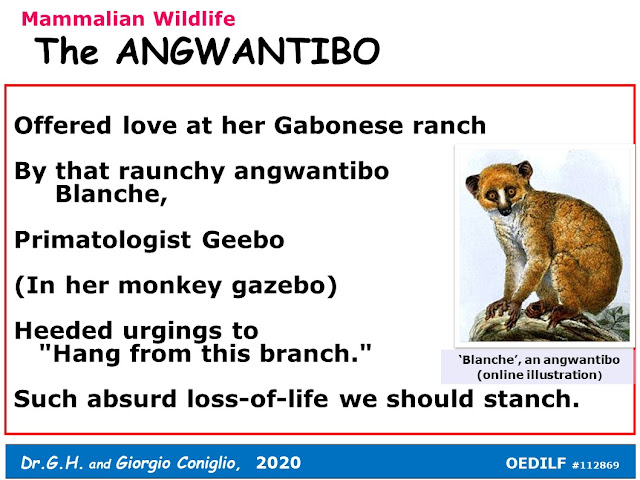 Mammalian Wildlife
The ANGWANTIBO

Offered love at her Gabonese ranch

By that raunchy angwantibo Blanche,

Primatologist Geebo

(In her monkey gazebo)

Heeded urgings to "Hang from this branch."

Such absurd loss-of-life we should stanch.

'Blanche', an angwantibo (online illustration)

Dr.G.H. and Giorgio Coniglio, 2020

OEDILF #112869